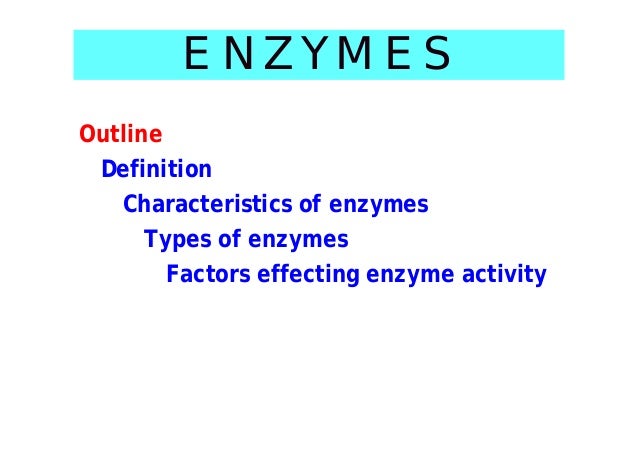 E N Z Y M E S

Outline

Definition

Characteristics of enzymes

Types of enzymes

Factors effecting enzyme activity